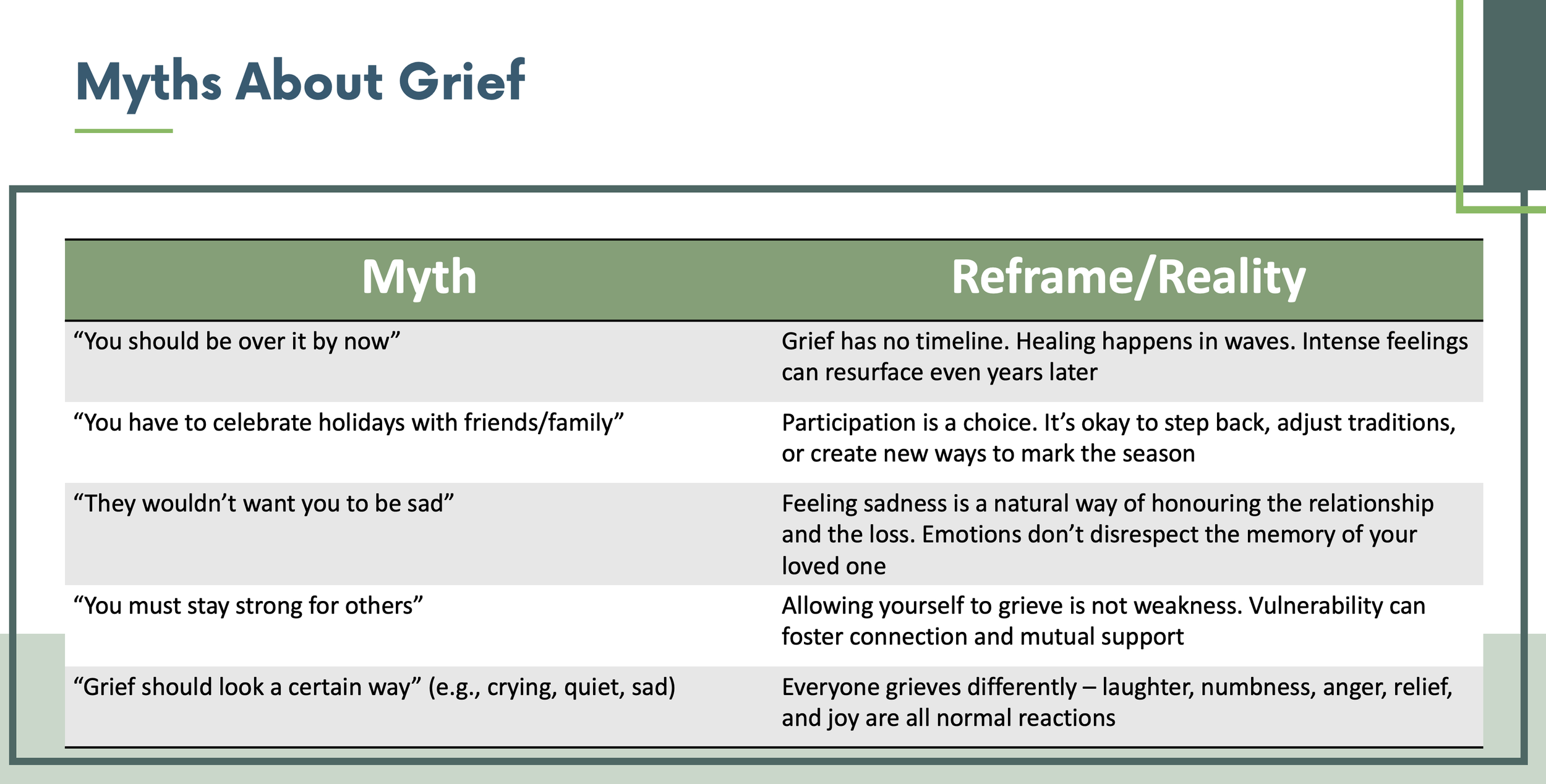 Myths About Grief

| Myth | Reframe/Reality |
|---|---|
| “You should be over it by now” | Grief has no timeline. Healing happens in waves. Intense feelings can resurface even years later |
| “You have to celebrate holidays with friends/family” | Participation is a choice. It’s okay to step back, adjust traditions, or create new ways to mark the season |
| “They wouldn’t want you to be sad” | Feeling sadness is a natural way of honouring the relationship and the loss. Emotions don’t disrespect the memory of your loved one |
| “You must stay strong for others” | Allowing yourself to grieve is not weakness. Vulnerability can foster connection and mutual support |
| “Grief should look a certain way” (e.g., crying, quiet, sad) | Everyone grieves differently – laughter, numbness, anger, relief, and joy are all normal reactions |